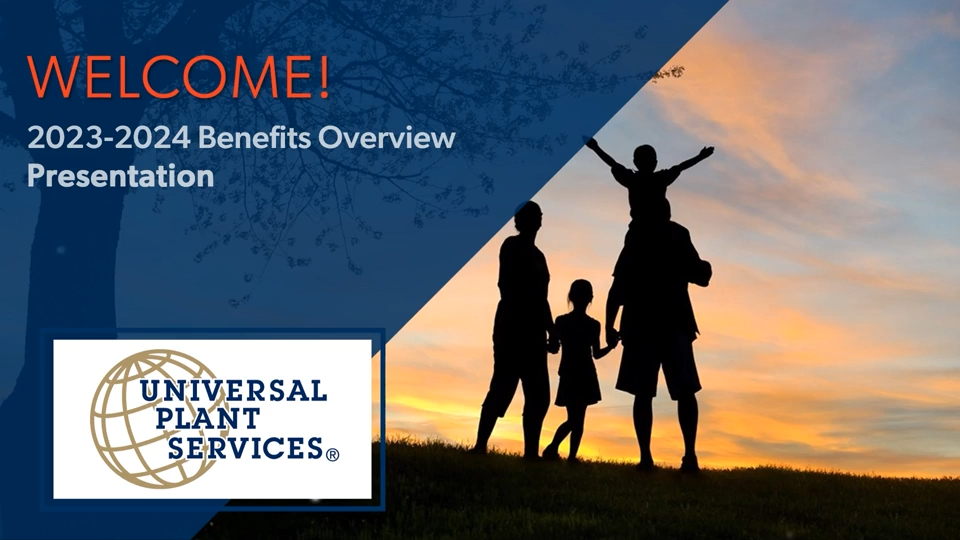 WELCOME!

2023-2024 Benefits Overview Presentation

UNIVERSAL
PLANT
SERVICES®